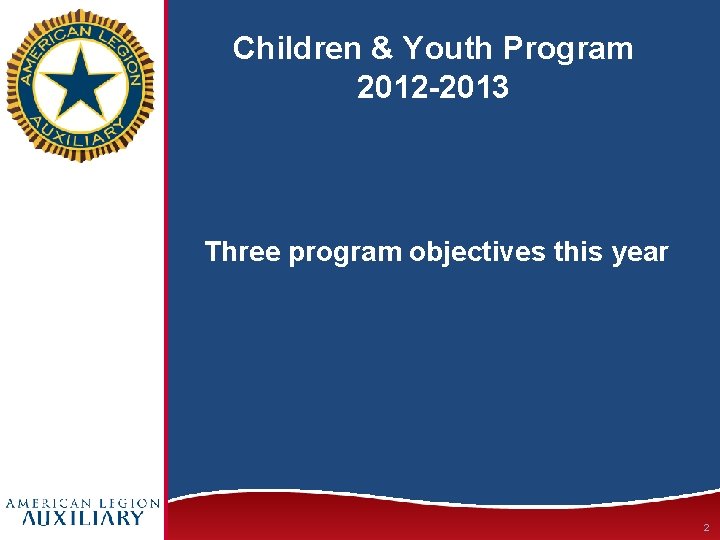 AMERICAN LEGION
AUXILIARY

Children & Youth Program
2012-2013

Three program objectives this year

AMERICAN LEGION
AUXILIARY

2